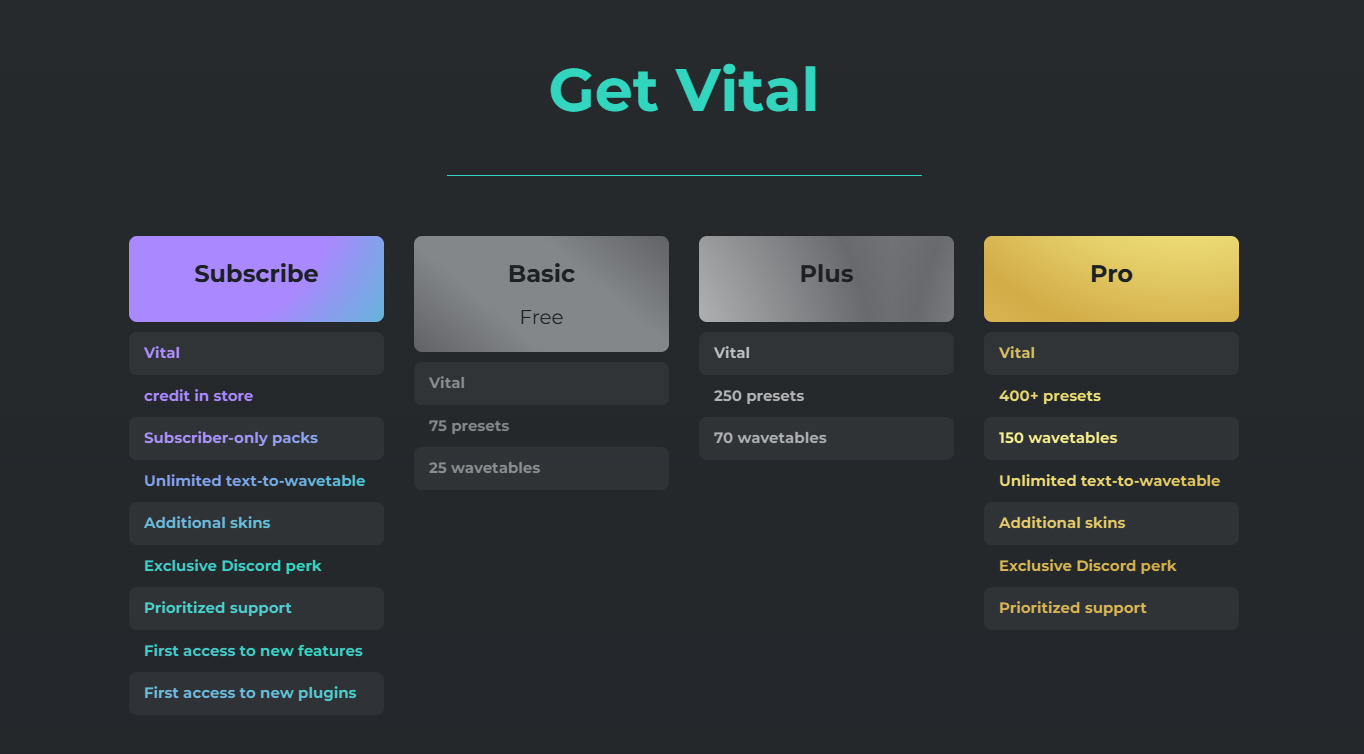 Get Vital

Subscribe

Vital

credit in store

Subscriber-only packs

Unlimited text-to-wavetable

Additional skins

Exclusive Discord perk

Prioritized support

First access to new features

First access to new plugins

Basic

Free

Vital

75 presets

25 wavetables

Plus

Vital

250 presets

70 wavetables

Pro

Vital

400+ presets

150 wavetables

Unlimited text-to-wavetable

Additional skins

Exclusive Discord perk

Prioritized support